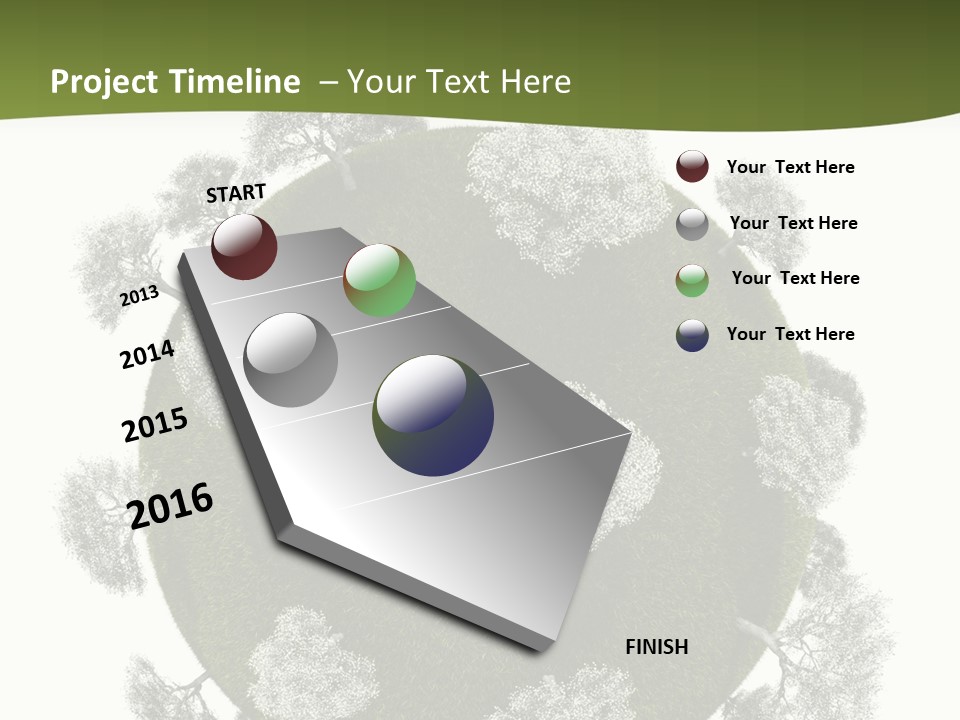 Project Timeline – Your Text Here

START

2013

2014

2015

2016

FINISH

Your Text Here

Your Text Here

Your Text Here

Your Text Here